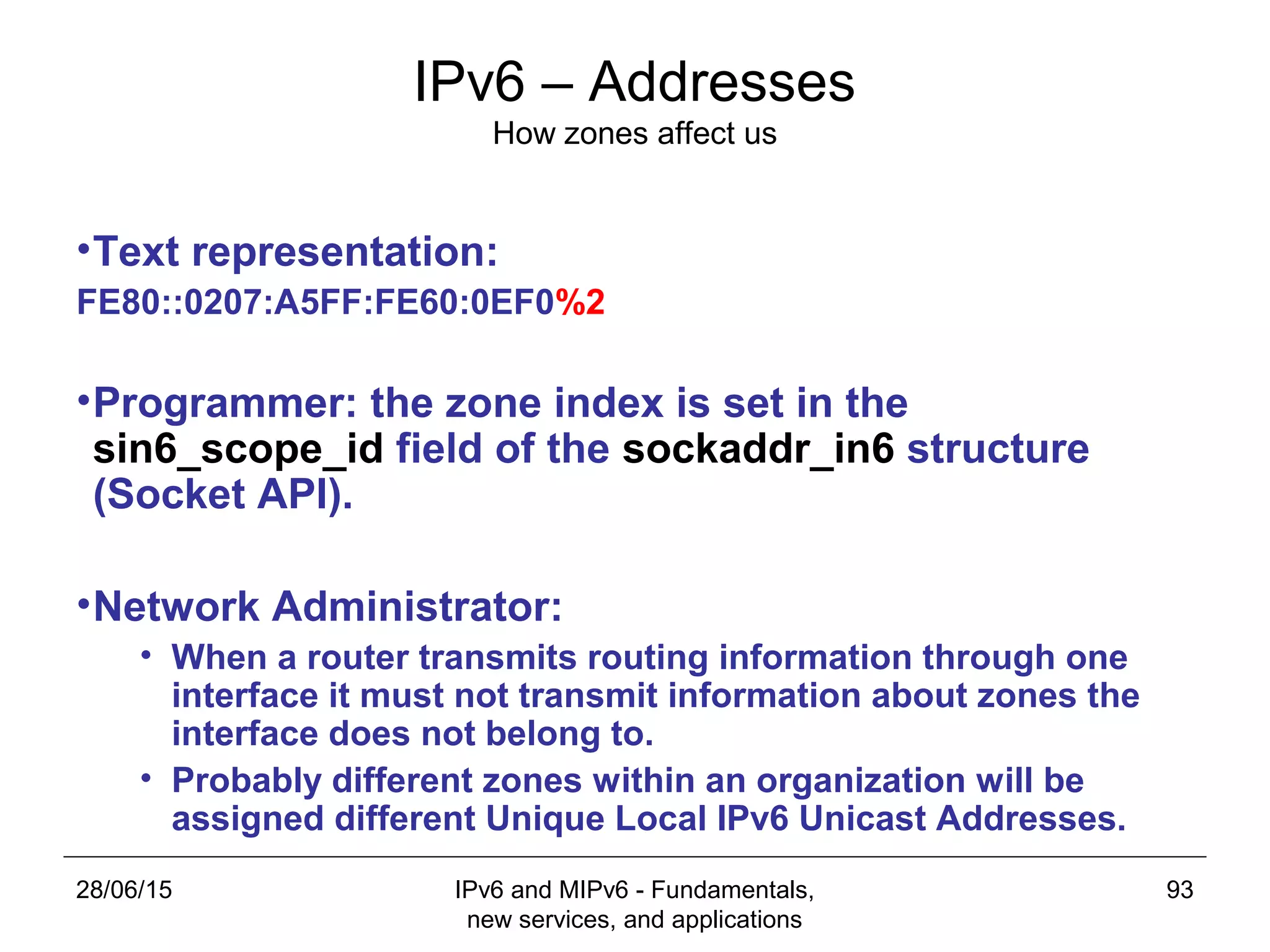 IPv6 – Addresses
How zones affect us

•Text representation:
FE80::0207:A5FF:FE60:0EF0%2

•Programmer: the zone index is set in the sin6_scope_id field of the sockaddr_in6 structure (Socket API).

•Network Administrator:
• When a router transmits routing information through one interface it must not transmit information about zones the interface does not belong to.
• Probably different zones within an organization will be assigned different Unique Local IPv6 Unicast Addresses.

28/06/15
IPv6 and MIPv6 - Fundamentals, new services, and applications
93